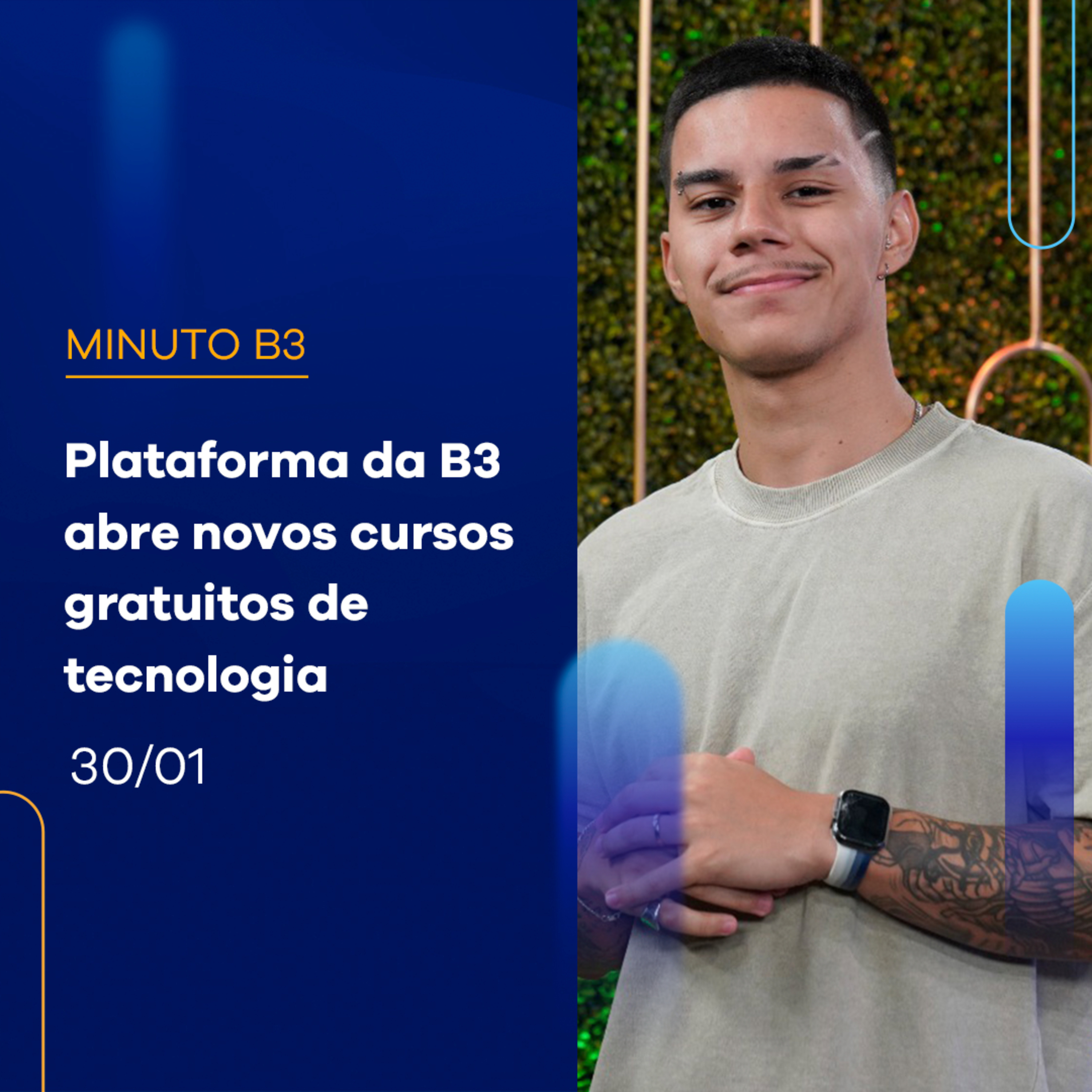 MINUTO B3

Plataforma da B3 abre novos cursos gratuitos de tecnologia

30/01